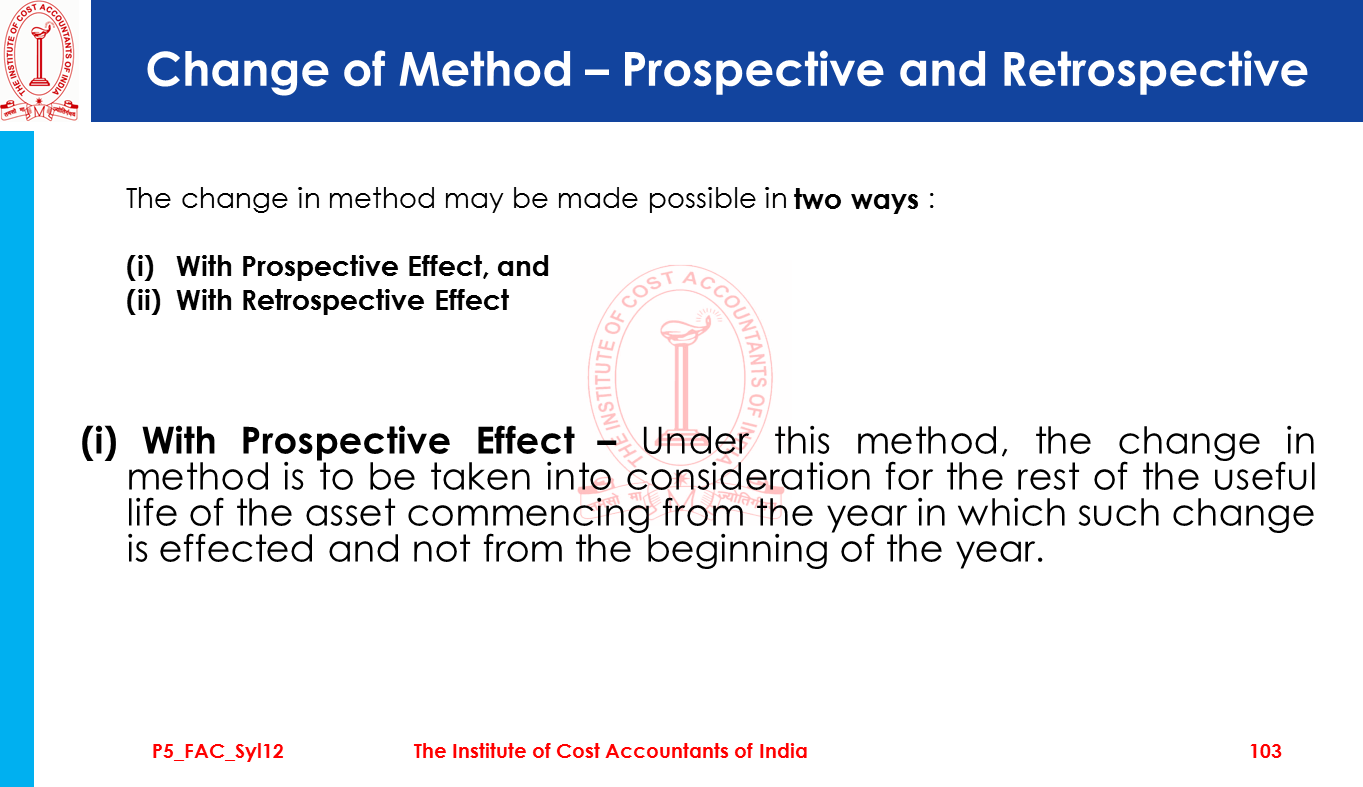 THE INSTITUTE OF COST ACCOUNTANTS OF INDIA

Change of Method – Prospective and Retrospective

The change in method may be made possible in two ways :

(i) With Prospective Effect, and
(ii) With Retrospective Effect

THE INSTITUTE OF COST ACCOUNTANTS OF INDIA

(i) With Prospective Effect – Under this method, the change in method is to be taken into consideration for the rest of the useful life of the asset commencing from the year in which such change is effected and not from the beginning of the year.

P5_FAC_Syl12 The Institute of Cost Accountants of India 103